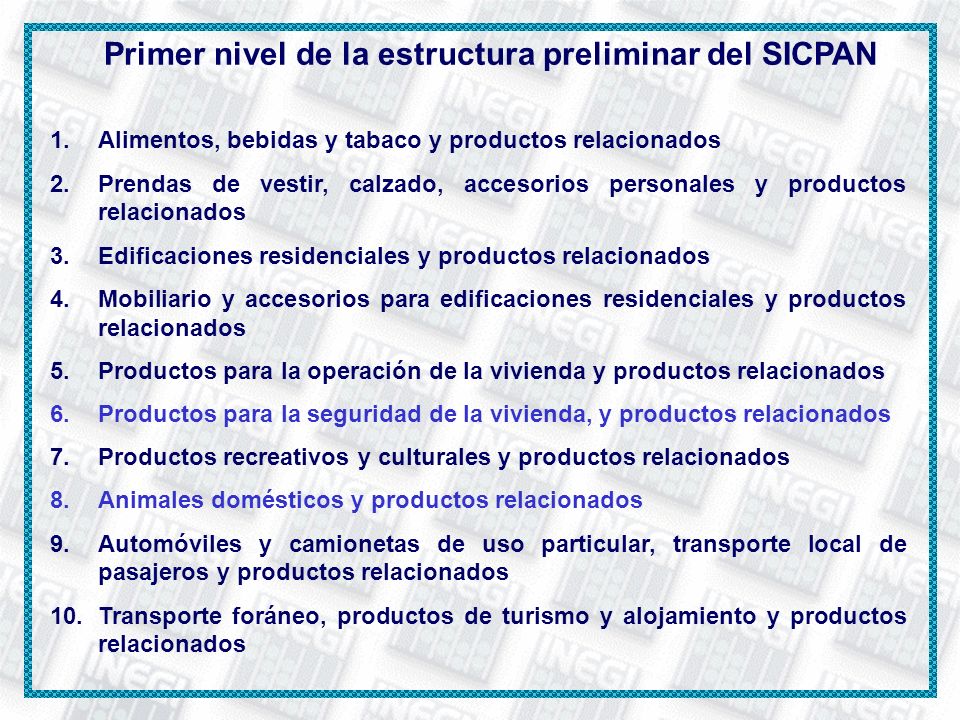 Primer nivel de la estructura preliminar del SICPAN

1. Alimentos, bebidas y tabaco y productos relacionados
2. Prendas de vestir, calzado, accesorios personales y productos relacionados
3. Edificaciones residenciales y productos relacionados
4. Mobiliario y accesorios para edificaciones residenciales y productos relacionados
5. Productos para la operación de la vivienda y productos relacionados
6. Productos para la seguridad de la vivienda, y productos relacionados
7. Productos recreativos y culturales y productos relacionados
8. Animales domésticos y productos relacionados
9. Automóviles y camionetas de uso particular, transporte local de pasajeros y productos relacionados
10. Transporte foráneo, productos de turismo y alojamiento y productos relacionados